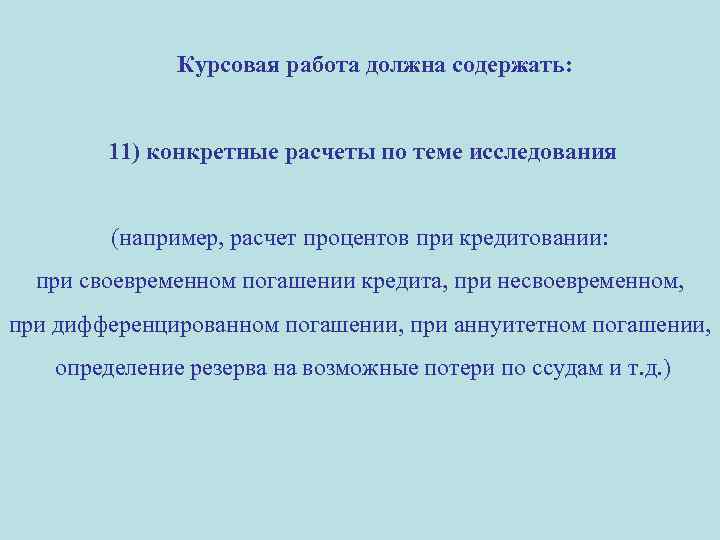 Курсовая работа должна содержать:

11) конкретные расчеты по теме исследования

(например, расчет процентов при кредитовании: при своевременном погашении кредита, при несвоевременном, при дифференцированном погашении, при аннуитетном погашении, определение резерва на возможные потери по ссудам и т.д.)